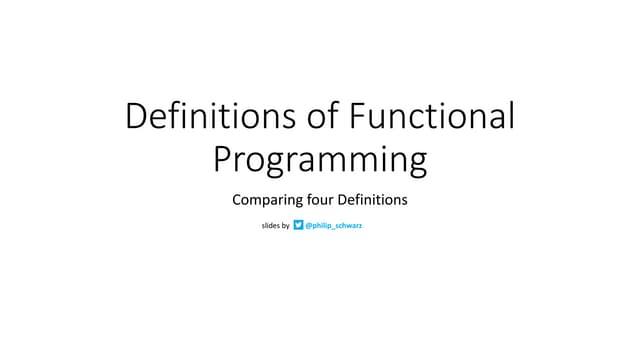 Definitions of Functional Programming

Comparing four Definitions

slides by @philip_schwarz